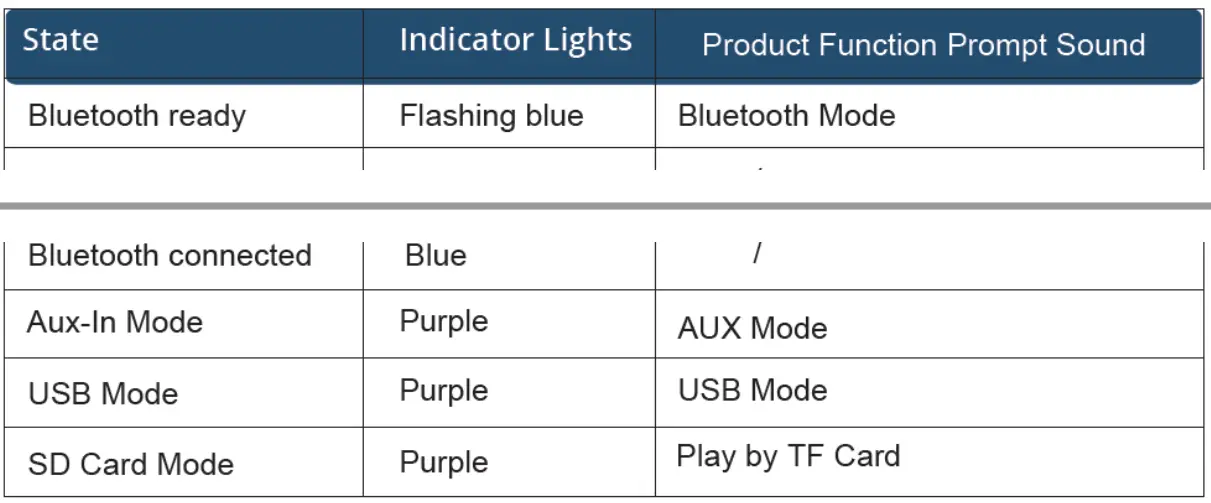 | State | Indicator Lights | Product Function Prompt Sound |
|---|---|---|
| Bluetooth ready | Flashing blue | Bluetooth Mode |
| Bluetooth connected | Blue | / |
| Aux-In Mode | Purple | AUX Mode |
| USB Mode | Purple | USB Mode |
| SD Card Mode | Purple | Play by TF Card |